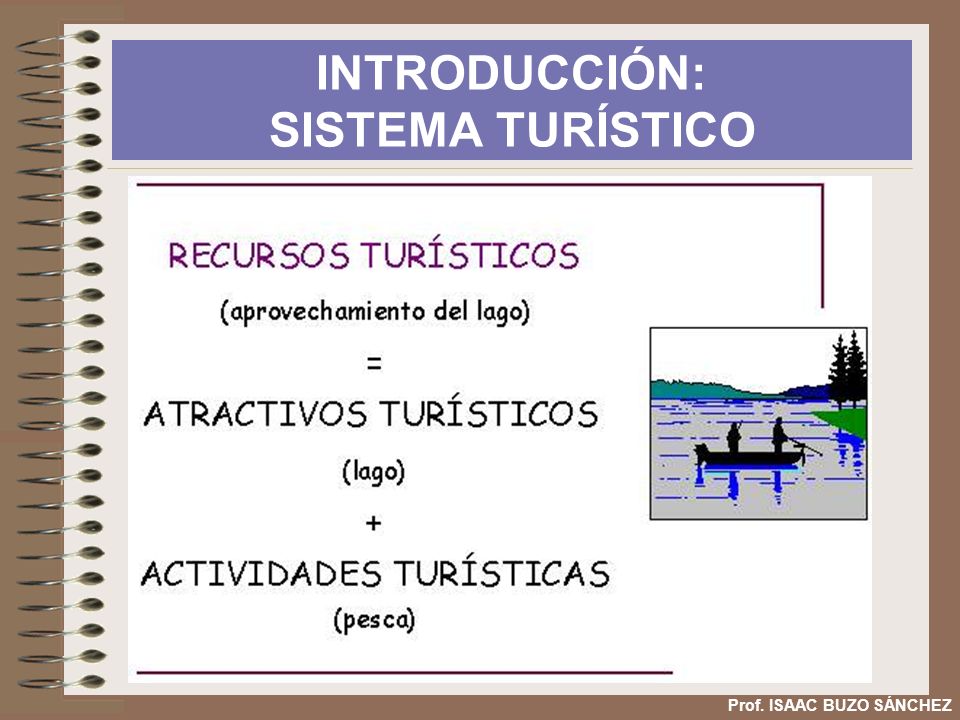 INTRODUCCIÓN:
SISTEMA TURÍSTICO

RECURSOS TURÍSTICOS
(aprovechamiento del lago)
=
ATRACTIVOS TURÍSTICOS
(lago)
+
ACTIVIDADES TURÍSTICAS
(pesca)

Prof. ISAAC BUZO SÁNCHEZ